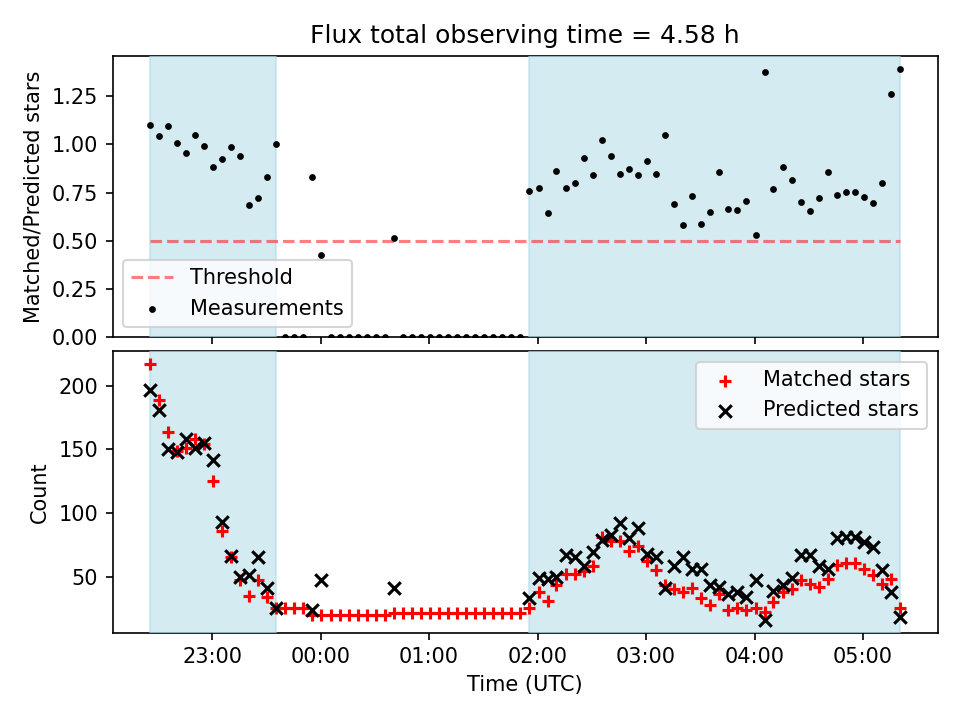 Flux total observing time = 4.58 h

Matched/Predicted stars

1.25
1.00
0.75
0.50
0.25
0.00

Threshold
Measurements

Count

200
150
100
50

Matched stars
Predicted stars

23:00
00:00
01:00
02:00
03:00
04:00
05:00

Time (UTC)